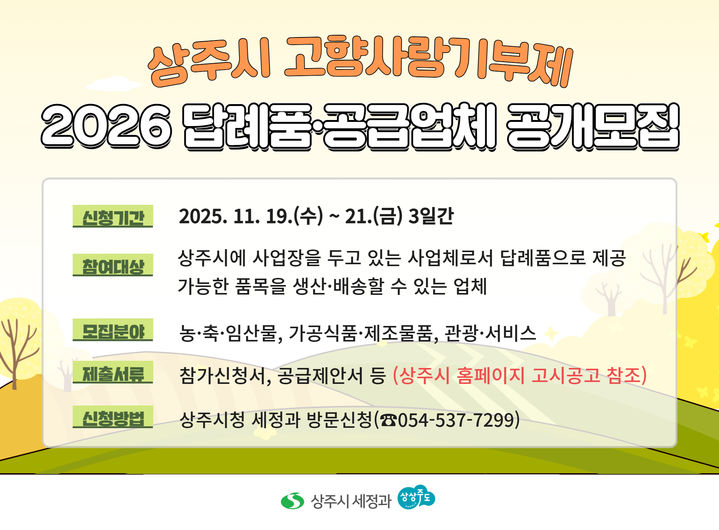 상주시 고향사랑기부제
2026 답례품·공급업체 공개모집

신청기간 2025. 11. 19.(수) ~ 21.(금) 3일간

참여대상 상주시에 사업장을 두고 있는 사업체로서 답례품으로 제공 가능한 품목을 생산·배송할 수 있는 업체

모집분야 농·축·임산물, 가공식품·제조물품, 관광·서비스

제출서류 참가신청서, 공급제안서 등 (상주시 홈페이지 고시공고 참조)

신청방법 상주시청 세정과 방문신청(☎054-537-7299)

상주시 세정과 상상주도